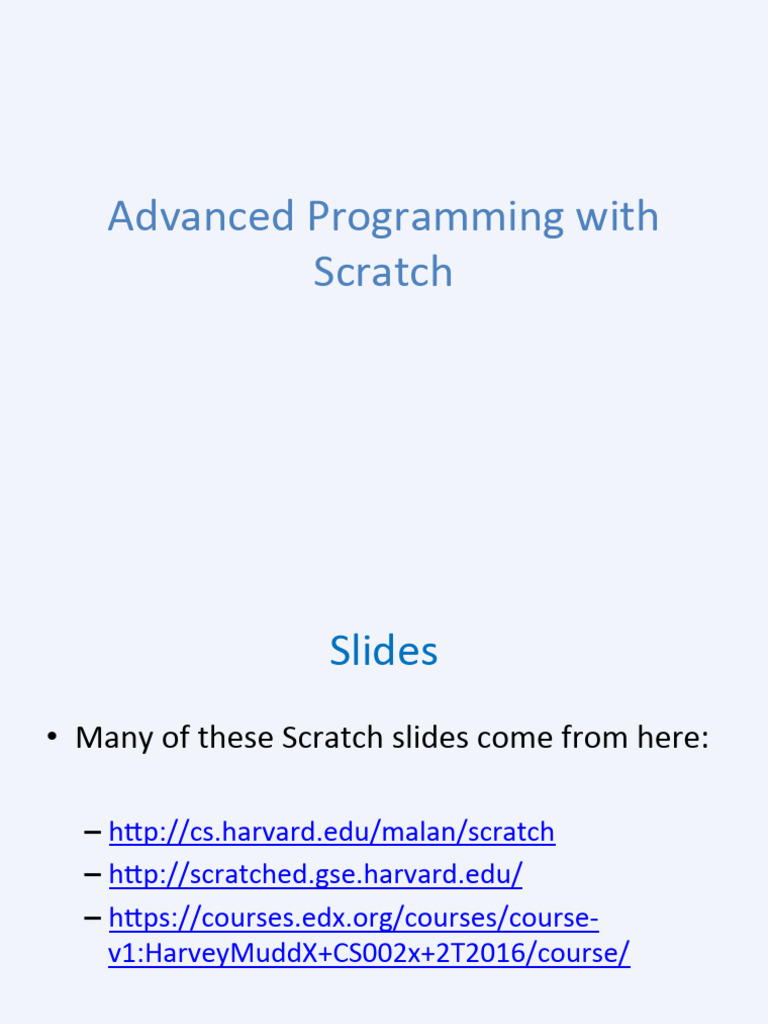 Advanced Programming with Scratch

Slides

• Many of these Scratch slides come from here:

– http://cs.harvard.edu/malan/scratch
– http://scratched.gse.harvard.edu/
– https://courses.edx.org/courses/course-v1:HarveyMuddX+CS002x+2T2016/course/